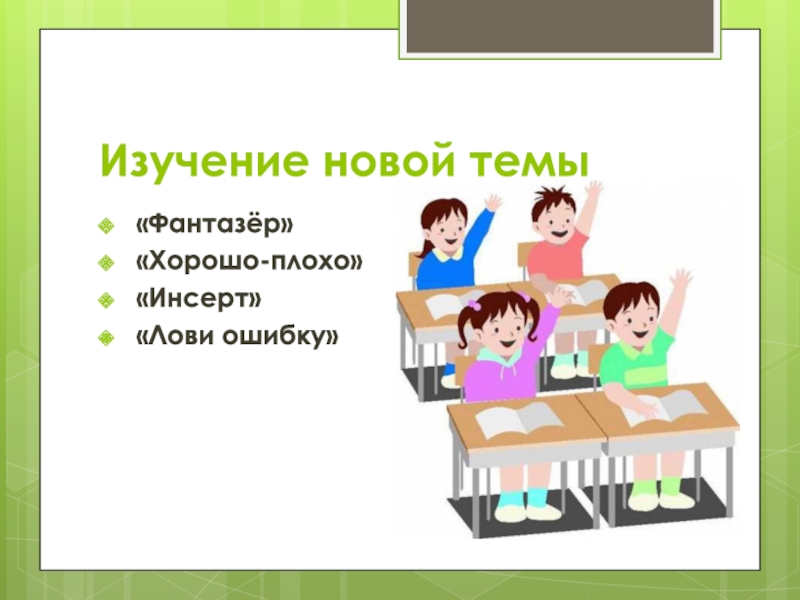 Изучение новой темы

«Фантазёр»
«Хорошо-плохо»
«Инсерт»
«Лови ошибку»